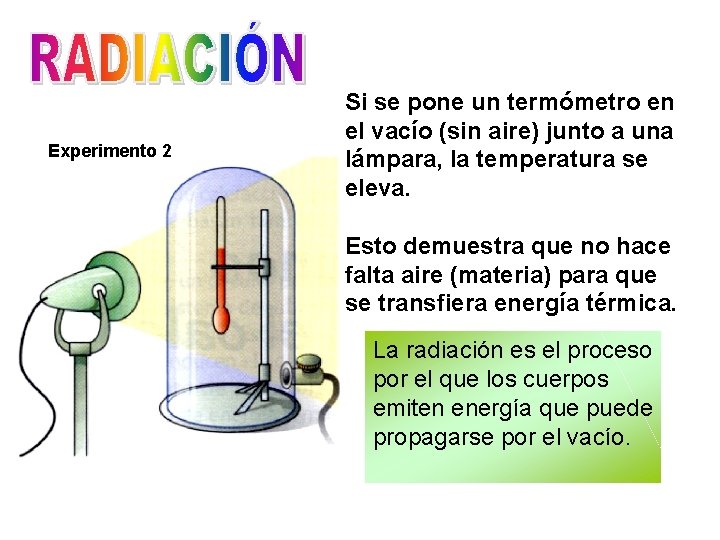 RADIACIÓN

Experimento 2

Si se pone un termómetro en el vacío (sin aire) junto a una lámpara, la temperatura se eleva.

Esto demuestra que no hace falta aire (materia) para que se transfiera energía térmica.

La radiación es el proceso por el que los cuerpos emiten energía que puede propagarse por el vacío.